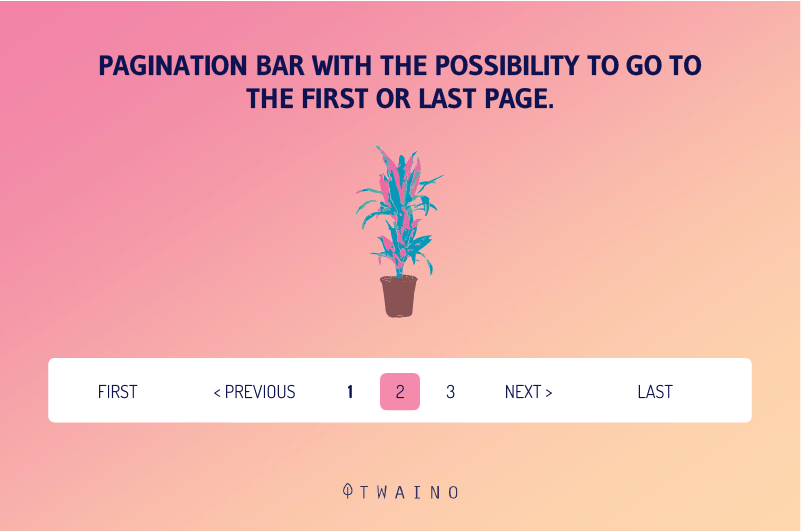 PAGINATION BAR WITH THE POSSIBILITY TO GO TO THE FIRST OR LAST PAGE.

FIRST < PREVIOUS 1 2 3 NEXT > LAST

TWAINO